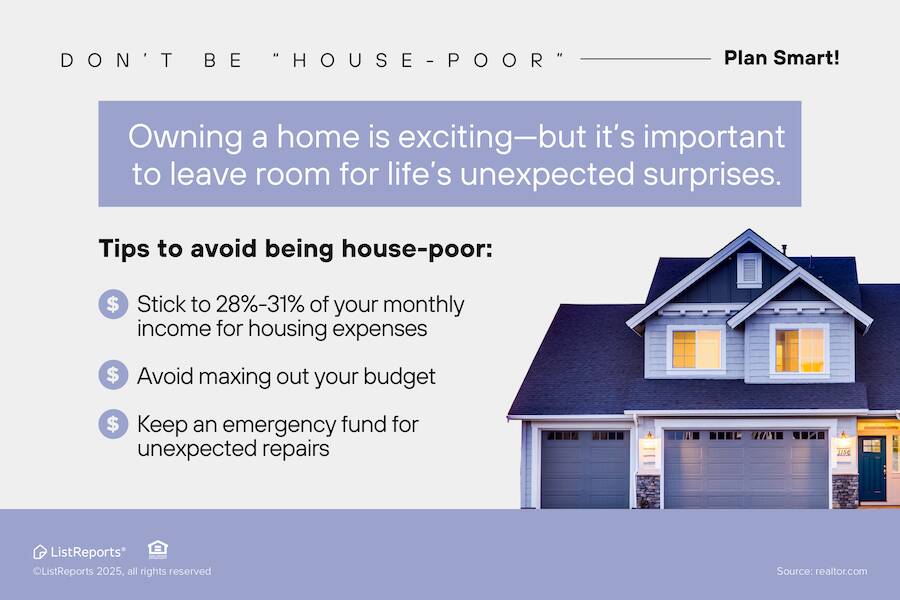 DON'T BE "HOUSE-POOR" Plan Smart!

Owning a home is exciting—but it's important to leave room for life's unexpected surprises.

Tips to avoid being house-poor:

$ Stick to 28%-31% of your monthly income for housing expenses

$ Avoid maxing out your budget

$ Keep an emergency fund for unexpected repairs

ListReports®
©ListReports 2025, all rights reserved

Source: realtor.com